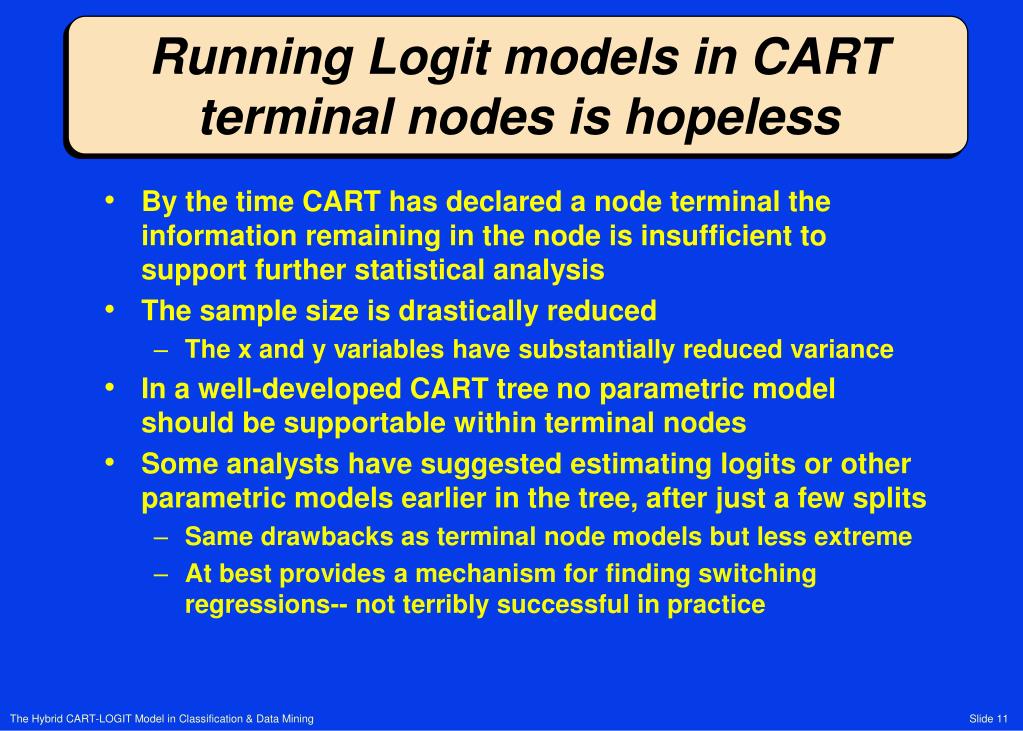 Running Logit models in CART terminal nodes is hopeless

• By the time CART has declared a node terminal the information remaining in the node is insufficient to support further statistical analysis
• The sample size is drastically reduced
– The x and y variables have substantially reduced variance
• In a well-developed CART tree no parametric model should be supportable within terminal nodes
• Some analysts have suggested estimating logits or other parametric models earlier in the tree, after just a few splits
– Same drawbacks as terminal node models but less extreme
– At best provides a mechanism for finding switching regressions-- not terribly successful in practice

The Hybrid CART-LOGIT Model in Classification & Data Mining

Slide 11